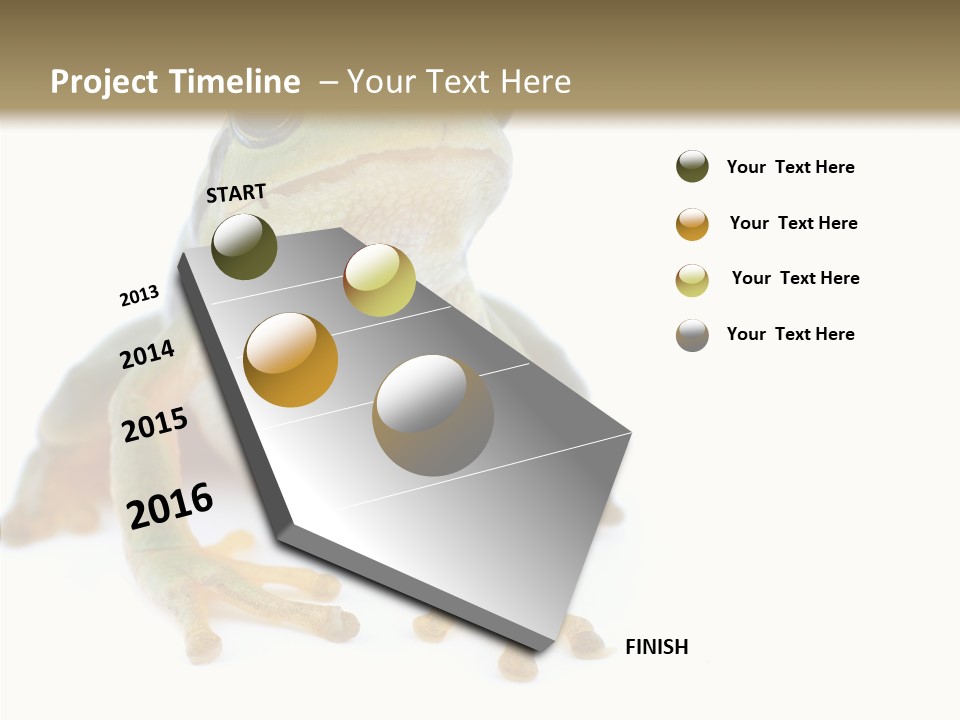 Project Timeline – Your Text Here

START

2013

2014

2015

2016

FINISH

Your Text Here

Your Text Here

Your Text Here

Your Text Here